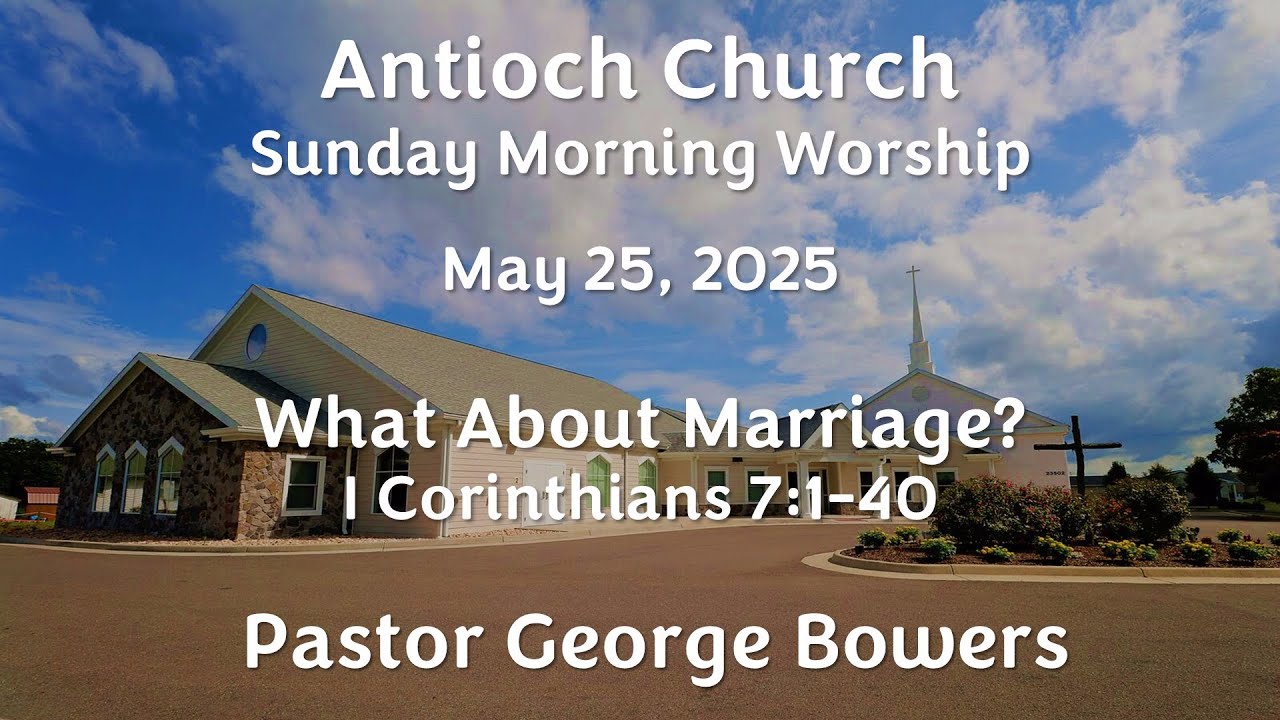 Antioch Church
Sunday Morning Worship

May 25, 2025

What About Marriage?
I Corinthians 7:1-40

Pastor George Bowers